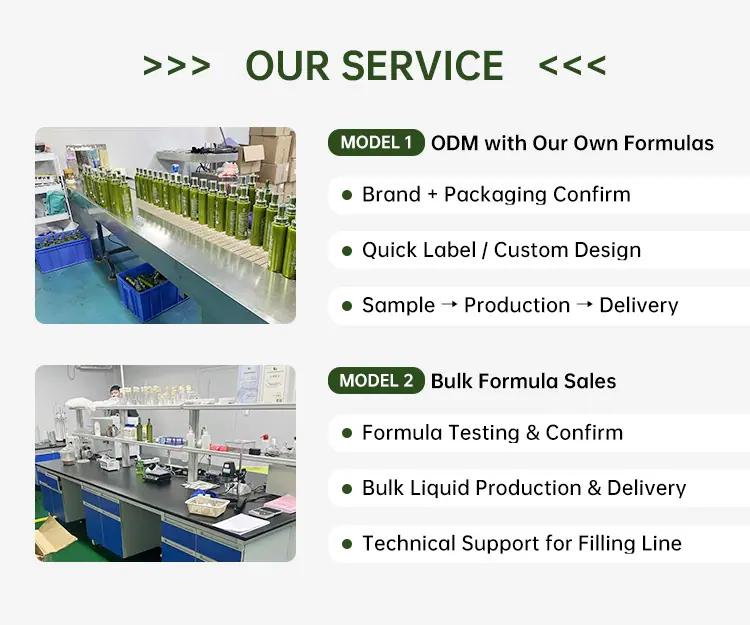 >>> OUR SERVICE <<<

MODEL 1 ODM with Our Own Formulas

• Brand + Packaging Confirm

• Quick Label / Custom Design

• Sample → Production → Delivery

MODEL 2 Bulk Formula Sales

• Formula Testing & Confirm

• Bulk Liquid Production & Delivery

• Technical Support for Filling Line